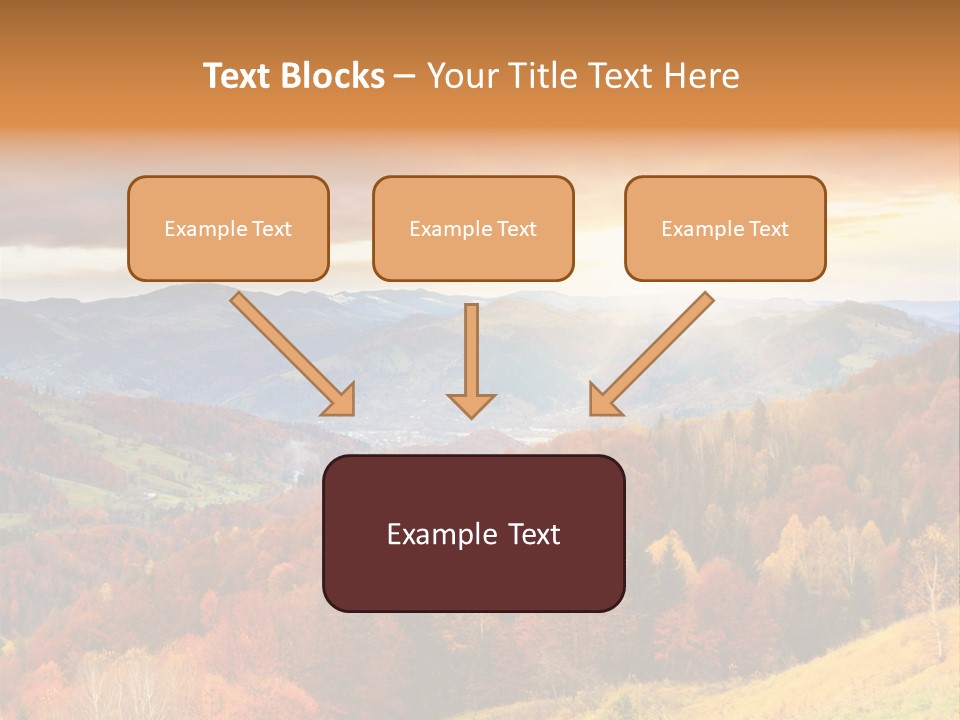 Text Blocks – Your Title Text Here

Example Text

Example Text

Example Text

Example Text